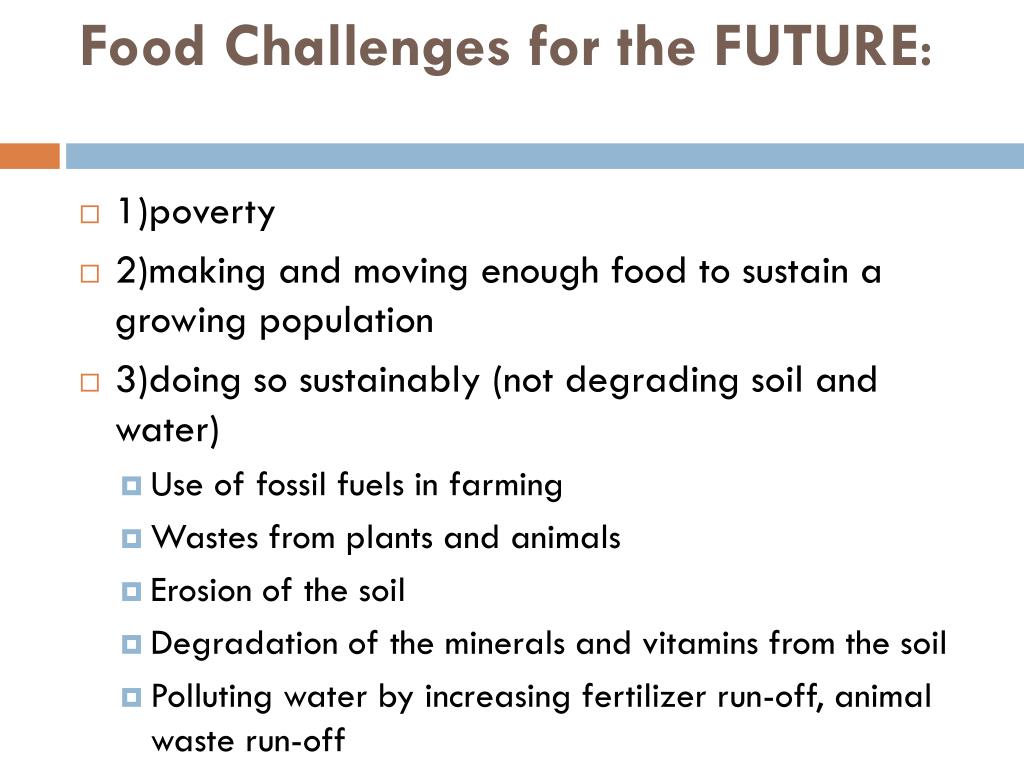 Food Challenges for the FUTURE:

1)poverty

2)making and moving enough food to sustain a growing population

3)doing so sustainably (not degrading soil and water)

Use of fossil fuels in farming

Wastes from plants and animals

Erosion of the soil

Degradation of the minerals and vitamins from the soil

Polluting water by increasing fertilizer run-off, animal waste run-off